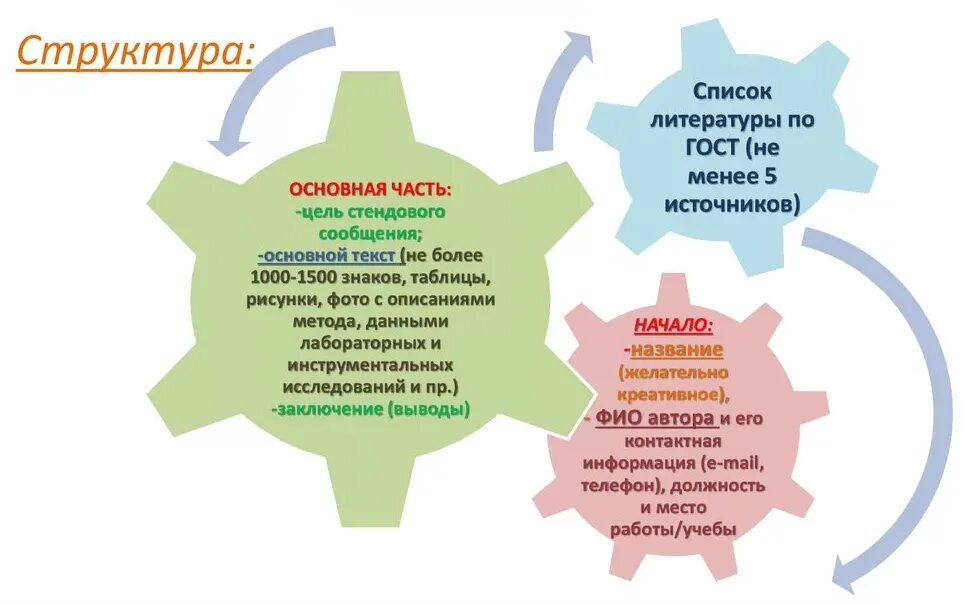 Структура:

ОСНОВНАЯ ЧАСТЬ:
-цель стендового сообщения;
-основной текст (не более 1000-1500 знаков, таблицы, рисунки, фото с описаниями метода, данными лабораторных и инструментальных исследований и пр.)
-заключение (выводы)

Список литературы по ГОСТ (не менее 5 источников)

НАЧАЛО:
-название (желательно креативное),
- ФИО автора и его контактная информация (e-mail, телефон), должность и место работы/учебы